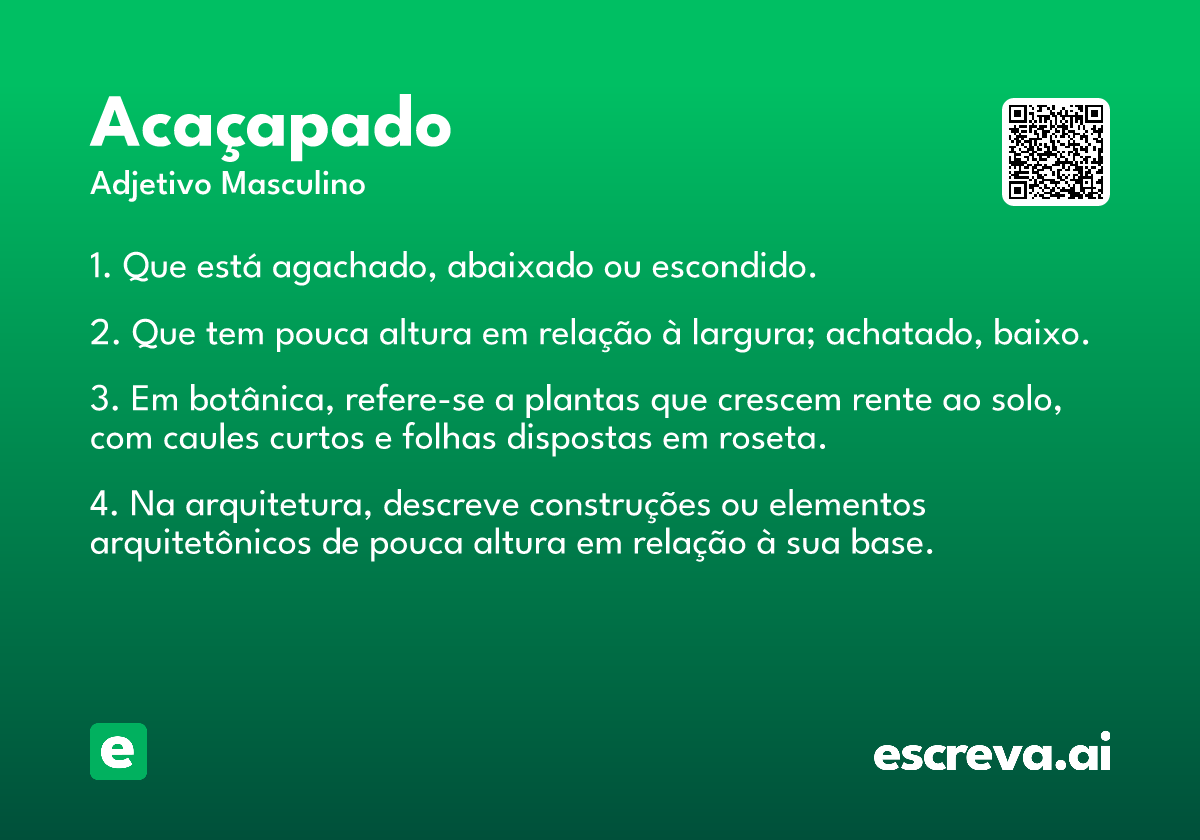 Acaçapado
Adjetivo Masculino

1. Que está agachado, abaixado ou escondido.

2. Que tem pouca altura em relação à largura; achatado, baixo.

3. Em botânica, refere-se a plantas que crescem rente ao solo, com caules curtos e folhas dispostas em roseta.

4. Na arquitetura, descreve construções ou elementos arquitetônicos de pouca altura em relação à sua base.

e

escreva.ai